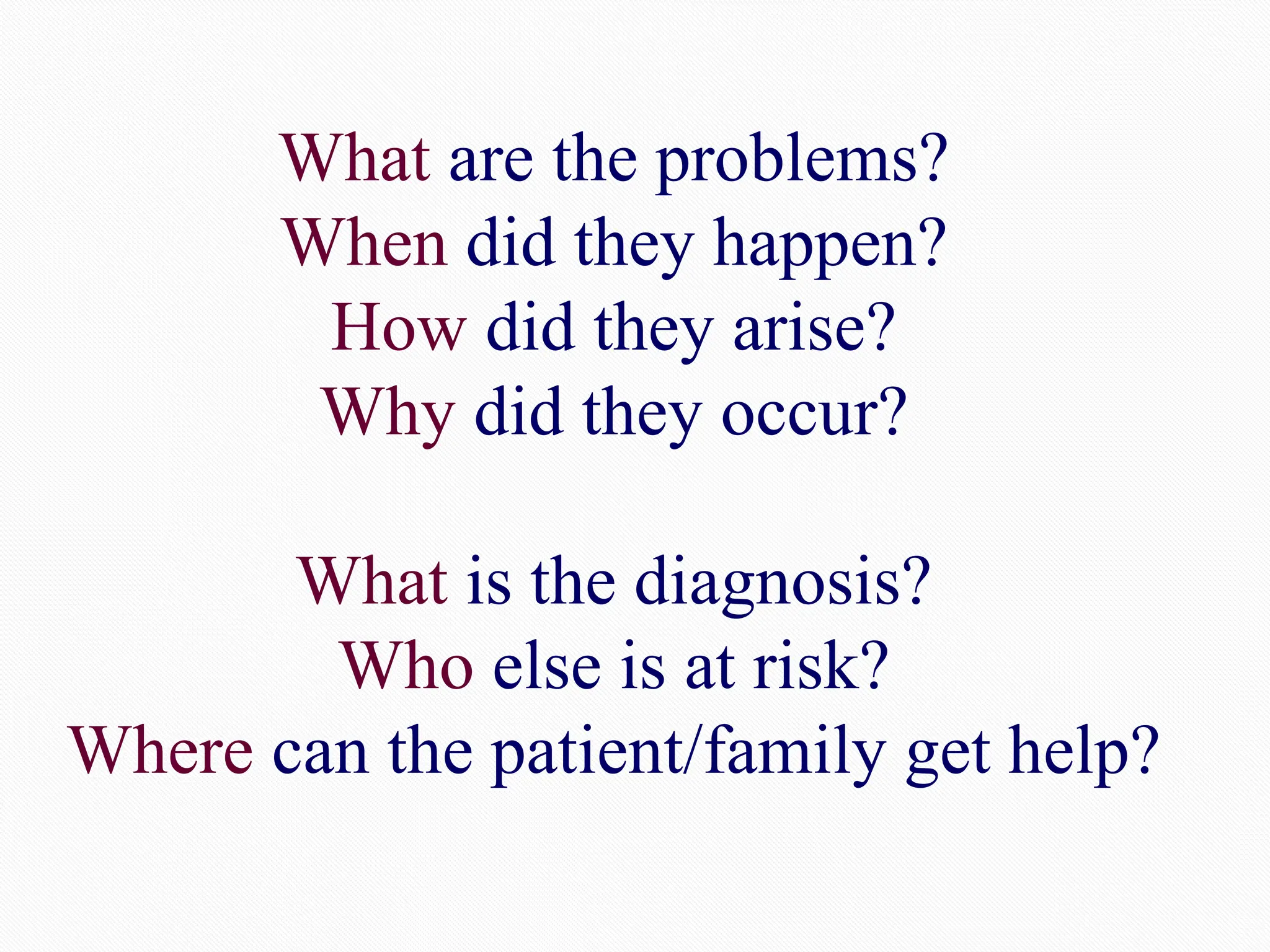 What are the problems?
When did they happen?
How did they arise?
Why did they occur?

What is the diagnosis?
Who else is at risk?
Where can the patient/family get help?